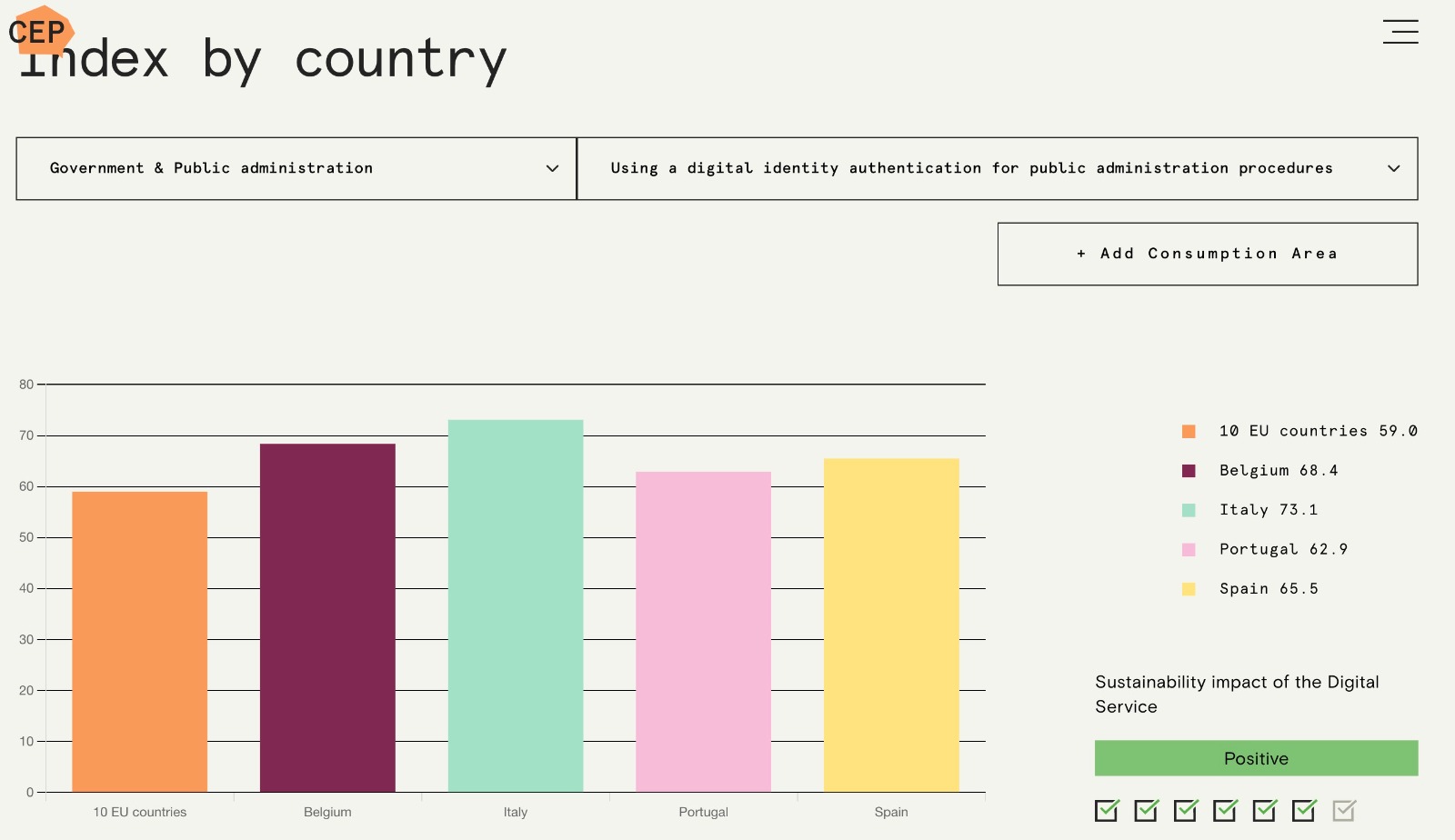 CEP
Index by country

Government & Public administration

Using a digital identity authentication for public administration procedures

+ Add Consumption Area

80
70
60
50
40
30
20
10
0

10 EU countries
Belgium
Italy
Portugal
Spain

10 EU countries 59.0
Belgium 68.4
Italy 73.1
Portugal 62.9
Spain 65.5

Sustainability impact of the Digital Service

Positive